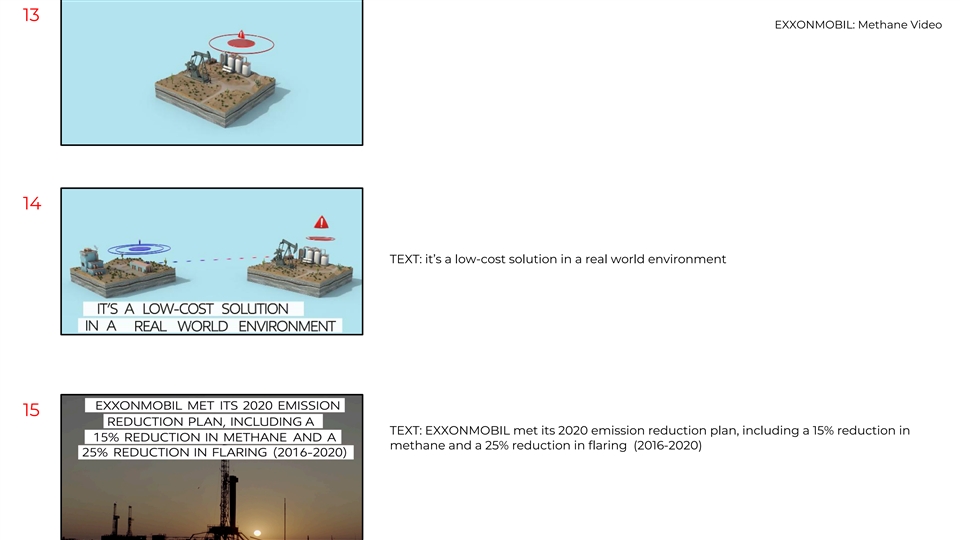 13

EXXONMOBIL: Methane Video

14

IT'S A LOW-COST SOLUTION IN A REAL WORLD ENVIRONMENT

TEXT: it's a low-cost solution in a real world environment

15

EXXONMOBIL MET ITS 2020 EMISSION REDUCTION PLAN, INCLUDING A 15% REDUCTION IN METHANE AND A 25% REDUCTION IN FLARING (2016-2020)

TEXT: EXXONMOBIL met its 2020 emission reduction plan, including a 15% reduction in methane and a 25% reduction in flaring (2016-2020)